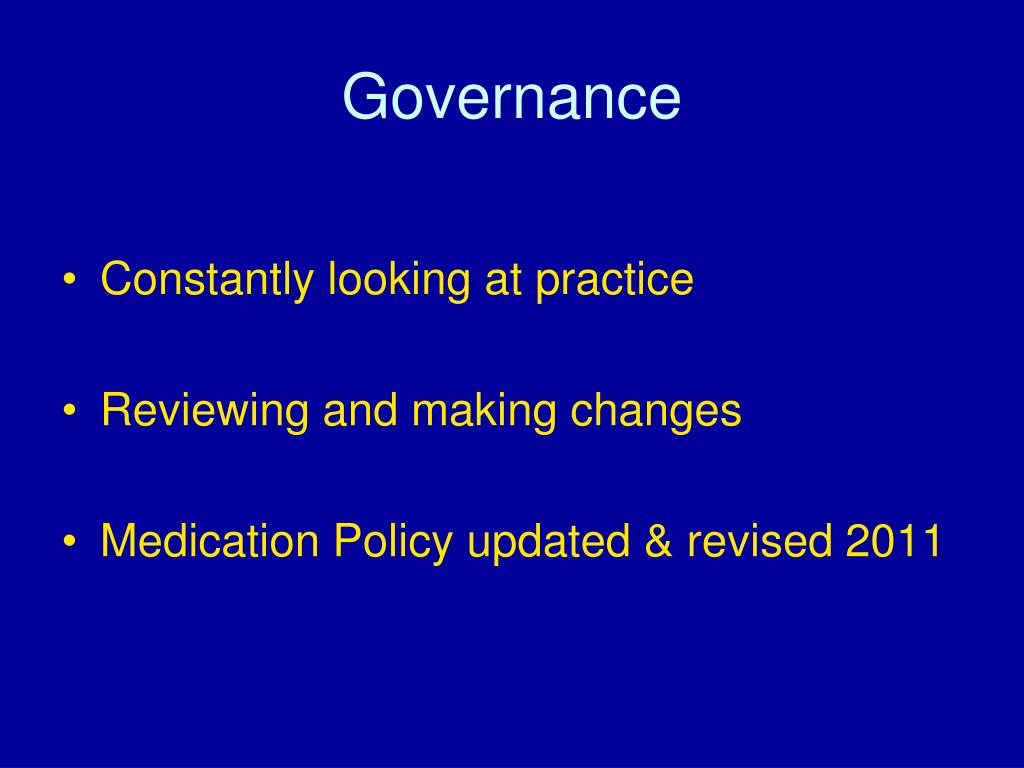 Governance

• Constantly looking at practice

• Reviewing and making changes

• Medication Policy updated & revised 2011